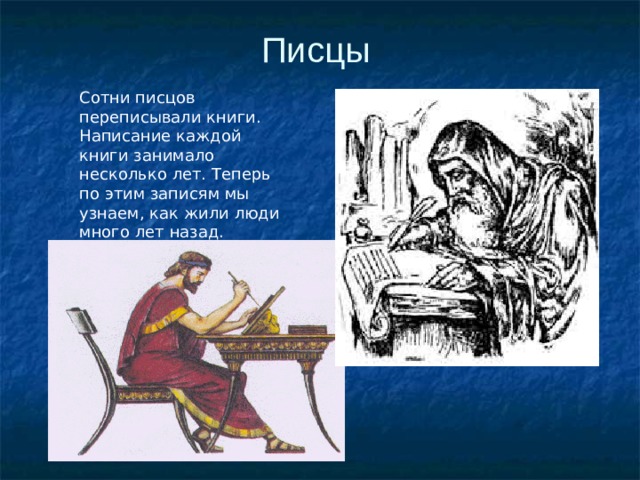 Писцы

Сотни писцов переписывали книги. Написание каждой книги занимало несколько лет. Теперь по этим записям мы узнаем, как жили люди много лет назад.